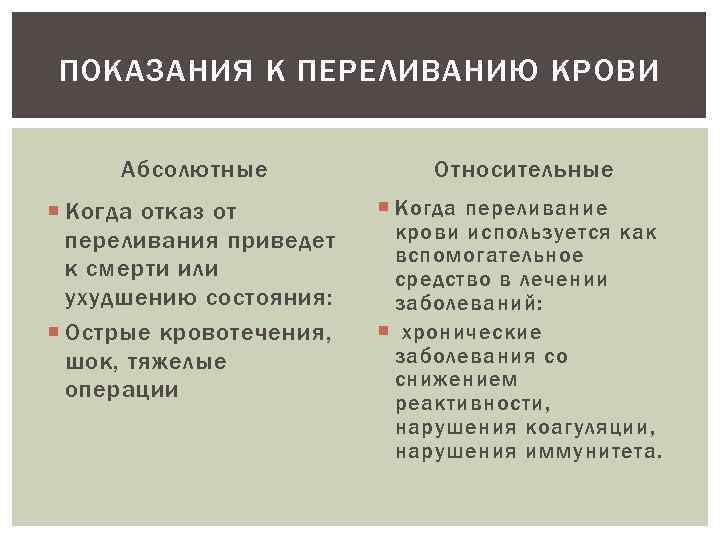 ПОКАЗАНИЯ К ПЕРЕЛИВАНИЮ КРОВИ

Абсолютные

Когда отказ от переливания приведет к смерти или ухудшению состояния:

Острые кровотечения, шок, тяжелые операции

Относительные

Когда переливание крови используется как вспомогательное средство в лечении заболеваний:

хронические заболевания со снижением реактивности, нарушения коагуляции, нарушения иммунитета.